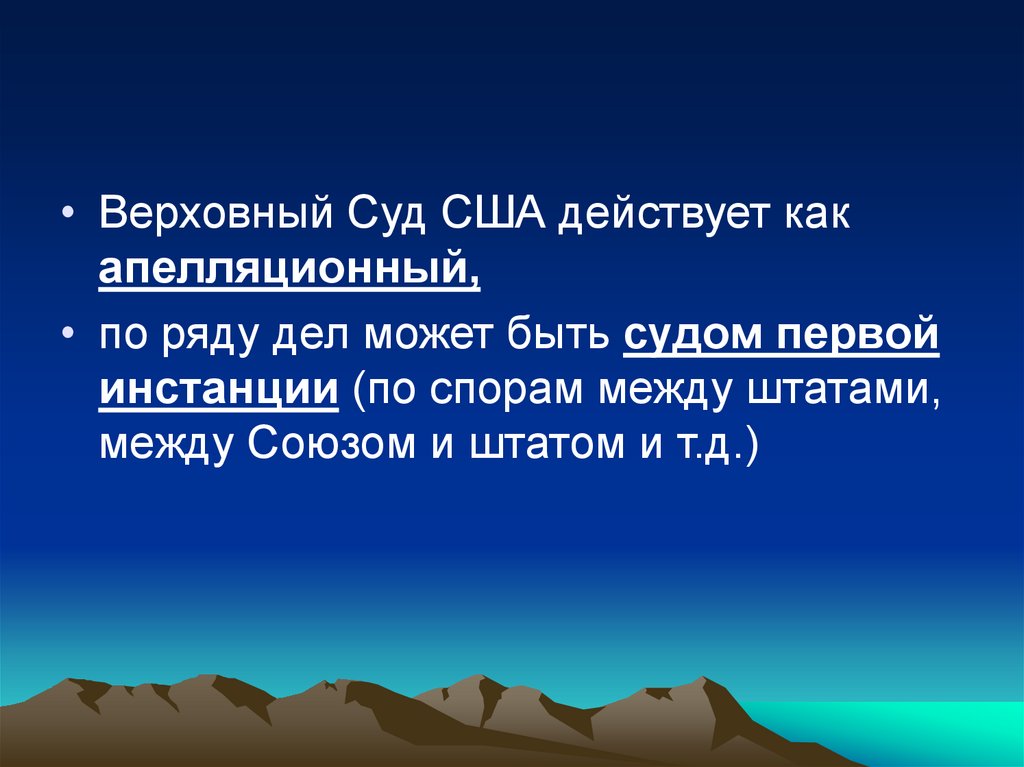 • Верховный Суд США действует как апелляционный,

• по ряду дел может быть судом первой инстанции (по спорам между штатами, между Союзом и штатом и т.д.)